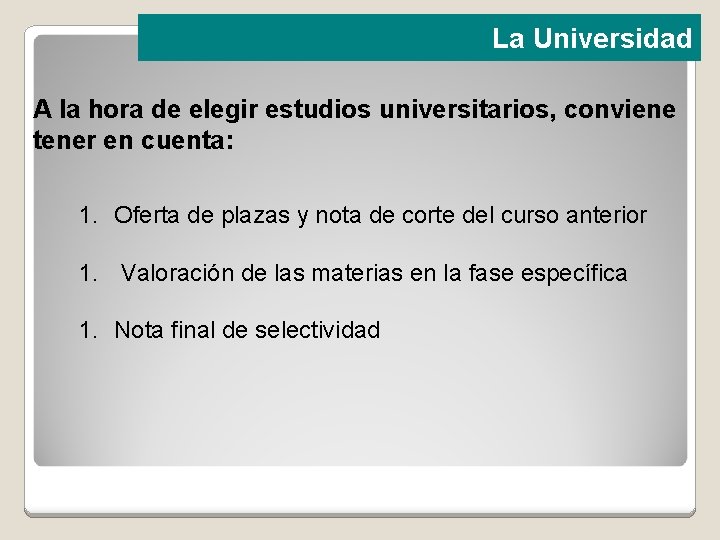 La Universidad

A la hora de elegir estudios universitarios, conviene tener en cuenta:

1. Oferta de plazas y nota de corte del curso anterior

1. Valoración de las materias en la fase específica

1. Nota final de selectividad